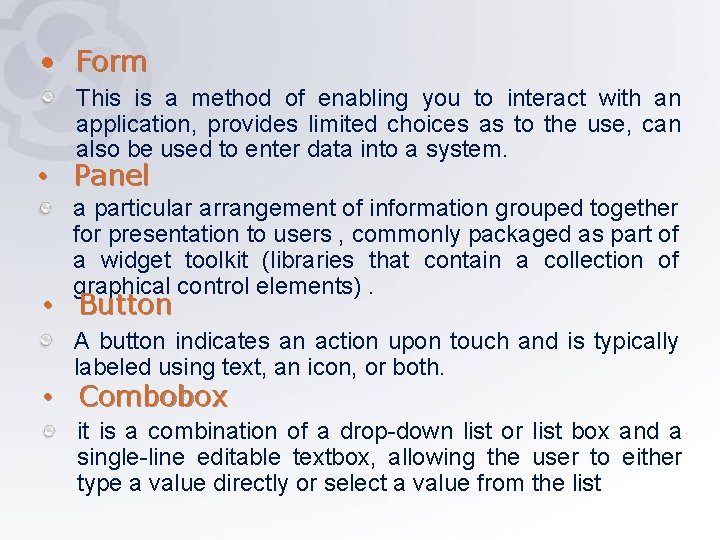 • Form

This is a method of enabling you to interact with an application, provides limited choices as to the use, can also be used to enter data into a system.

• Panel

a particular arrangement of information grouped together for presentation to users , commonly packaged as part of a widget toolkit (libraries that contain a collection of graphical control elements) .

• Button

A button indicates an action upon touch and is typically labeled using text, an icon, or both.

• Combobox

it is a combination of a drop-down list or list box and a single-line editable textbox, allowing the user to either type a value directly or select a value from the list